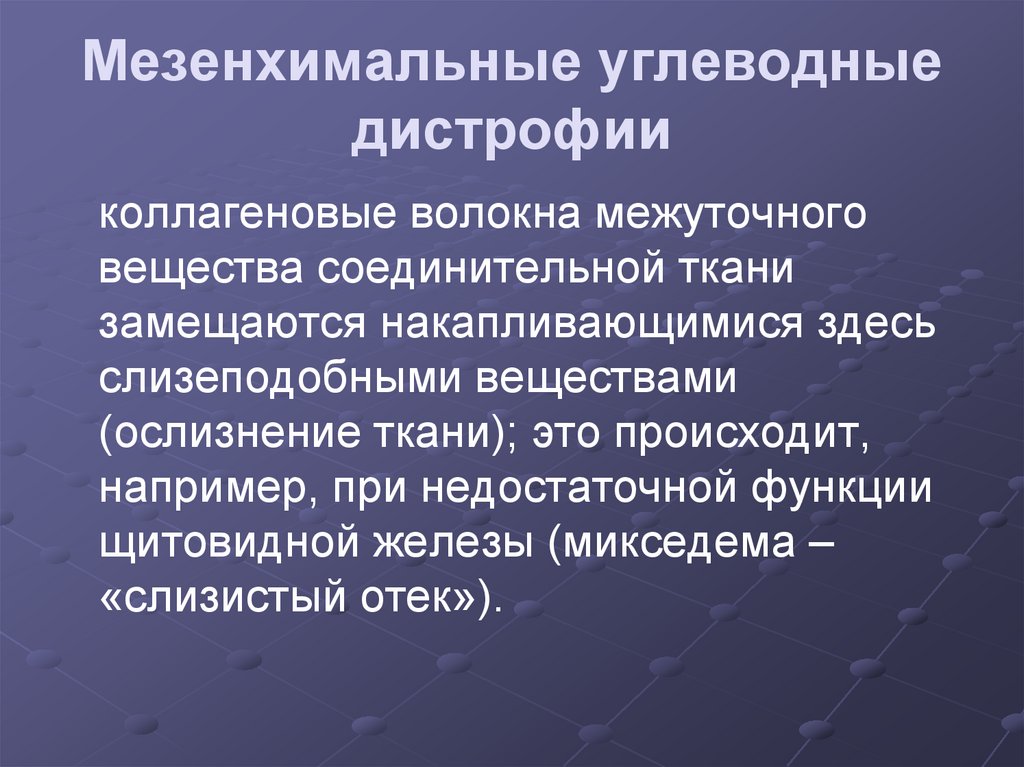 Мезенхимальные углеводные дистрофии

коллагеновые волокна межуточного вещества соединительной ткани замещаются накапливающимися здесь слизеподобными веществами (ослизнение ткани); это происходит, например, при недостаточной функции щитовидной железы (микседема – «слизистый отек»).